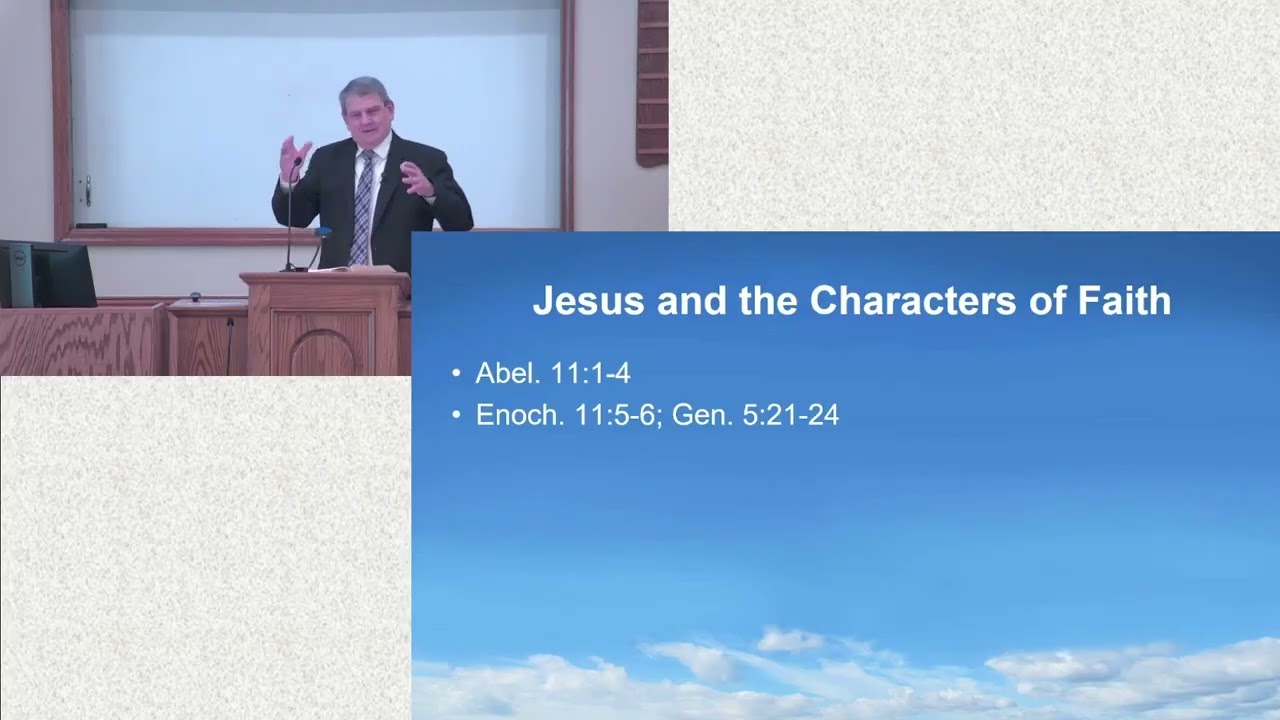 Jesus and the Characters of Faith

• Abel. 11:1-4
• Enoch. 11:5-6; Gen. 5:21-24